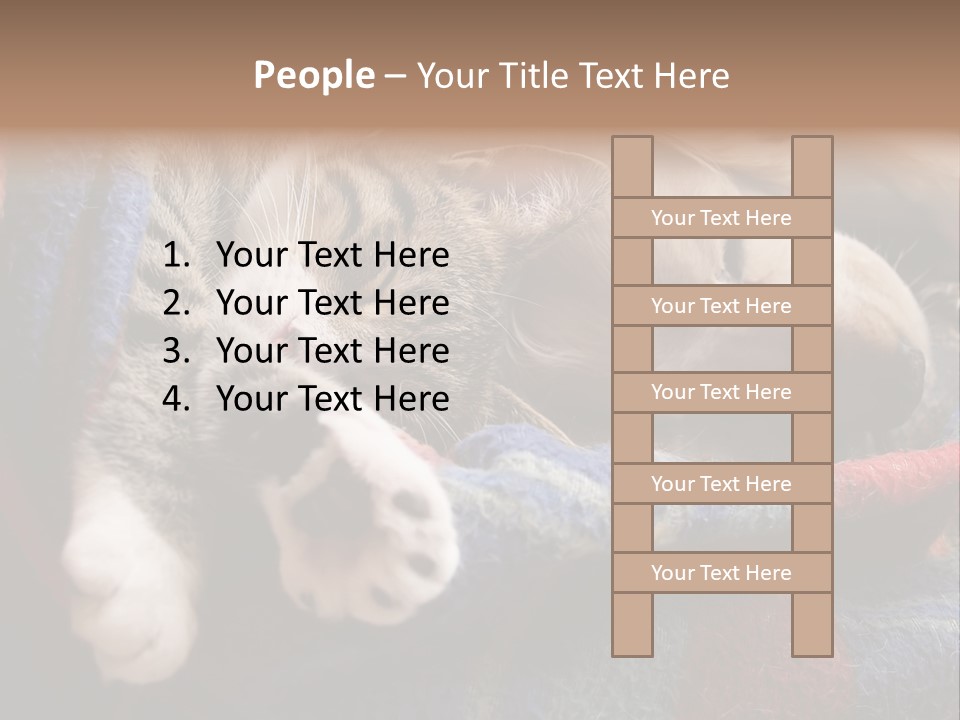 People – Your Title Text Here

1. Your Text Here
2. Your Text Here
3. Your Text Here
4. Your Text Here

Your Text Here

Your Text Here

Your Text Here

Your Text Here

Your Text Here